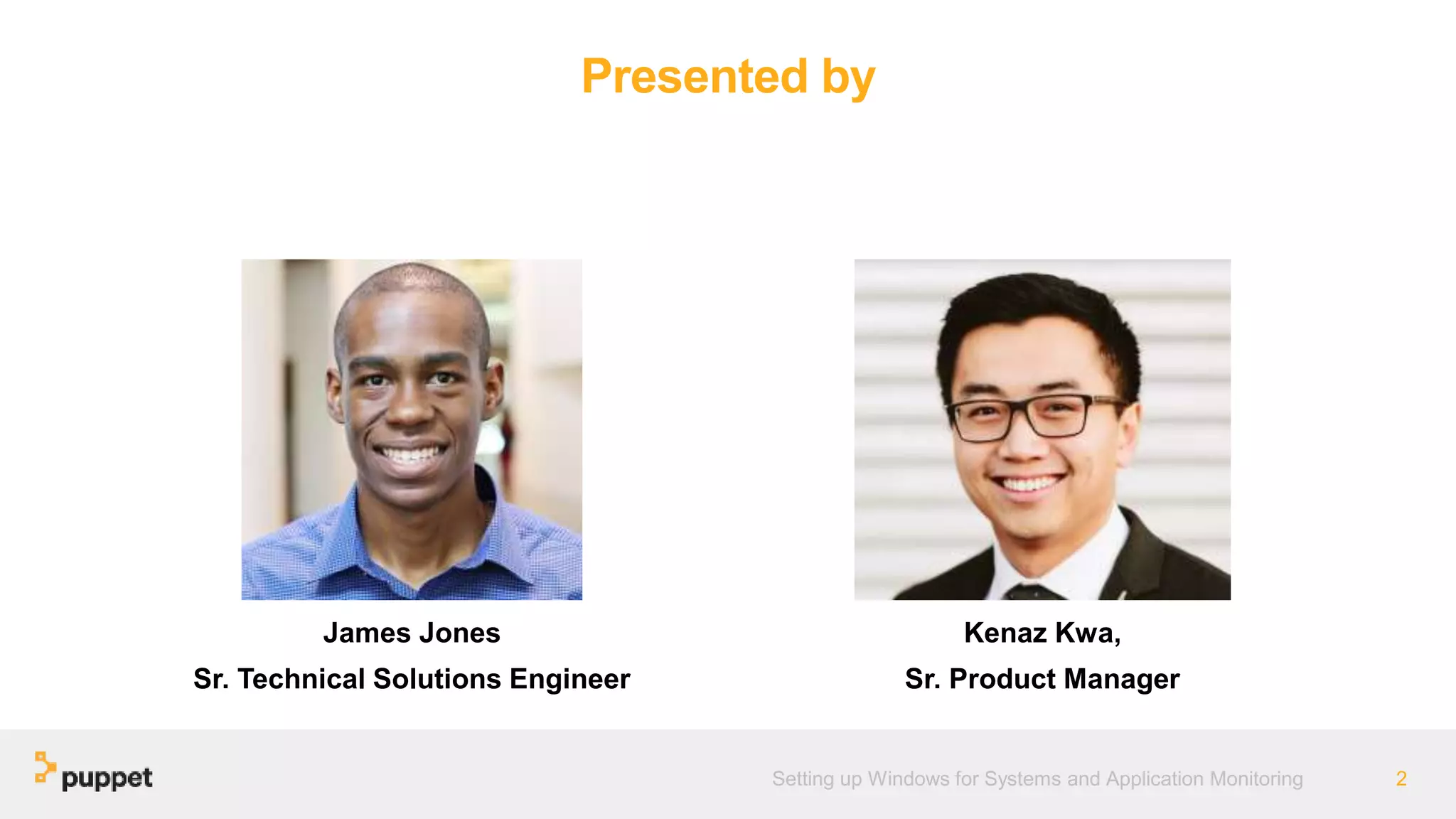 Presented by

James Jones

Sr. Technical Solutions Engineer

Kenaz Kwa,

Sr. Product Manager

puppet

Setting up Windows for Systems and Application Monitoring

2